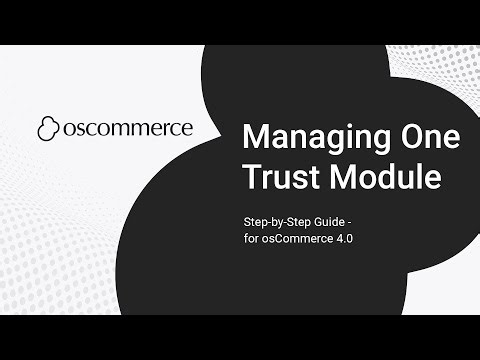 oscommerce

Managing One Trust Module

Step-by-Step Guide - for osCommerce 4.0